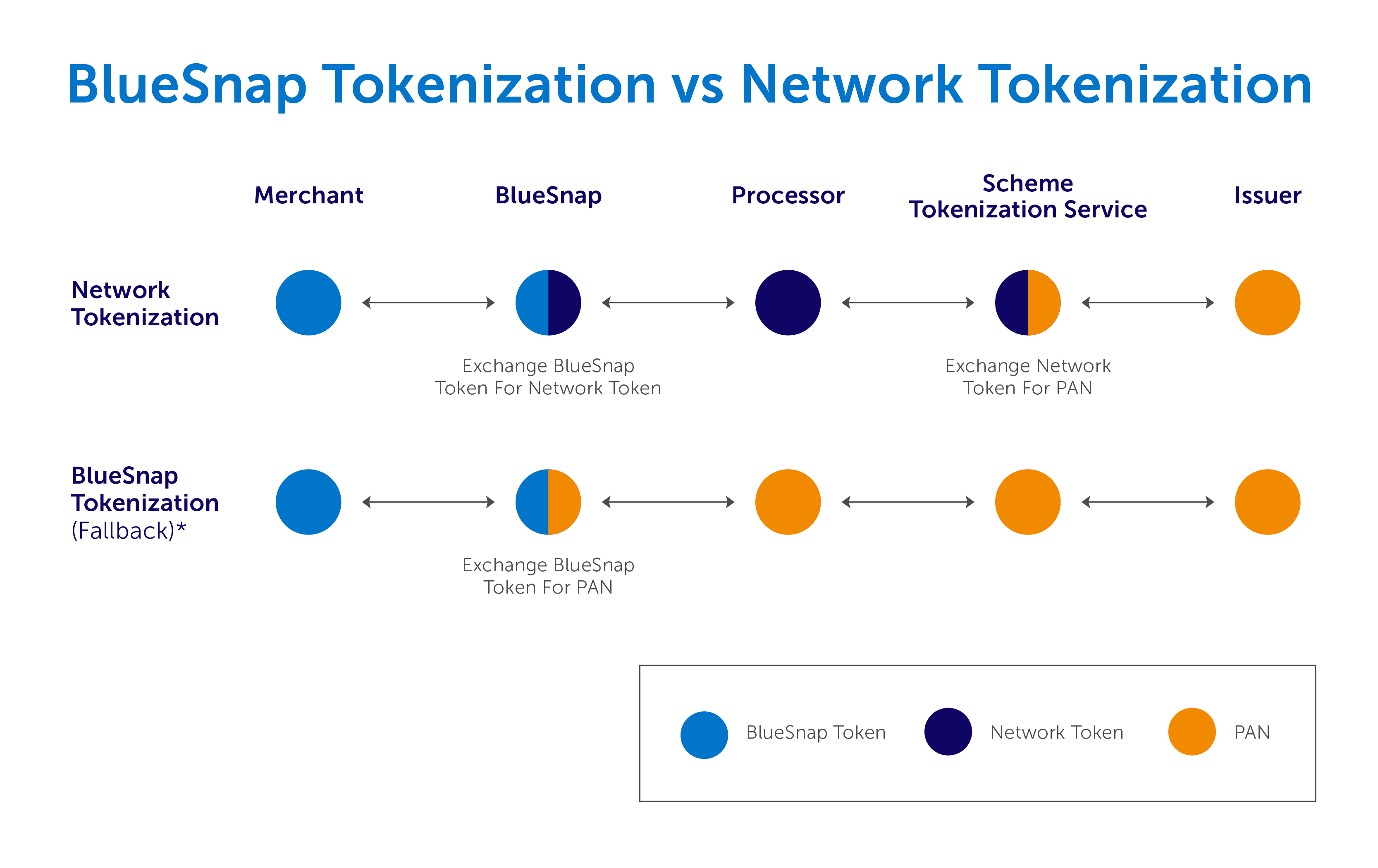 BlueSnap Tokenization vs Network Tokenization

Merchant

BlueSnap

Processor

Scheme Tokenization Service

Issuer

Network Tokenization

Exchange BlueSnap Token For Network Token

Exchange Network Token For PAN

BlueSnap Tokenization (Fallback)*

Exchange BlueSnap Token For PAN

BlueSnap Token

Network Token

PAN